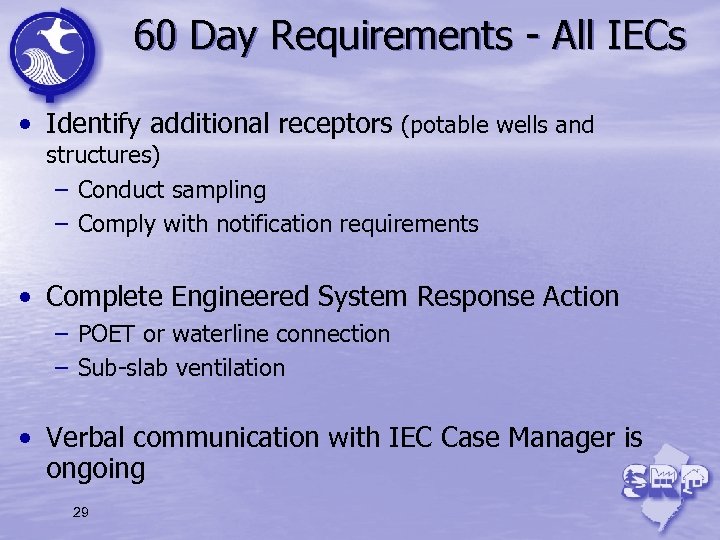 60 Day Requirements - All IECs

• Identify additional receptors (potable wells and structures)
– Conduct sampling
– Comply with notification requirements

• Complete Engineered System Response Action
– POET or waterline connection
– Sub-slab ventilation

• Verbal communication with IEC Case Manager is ongoing

29

SRP